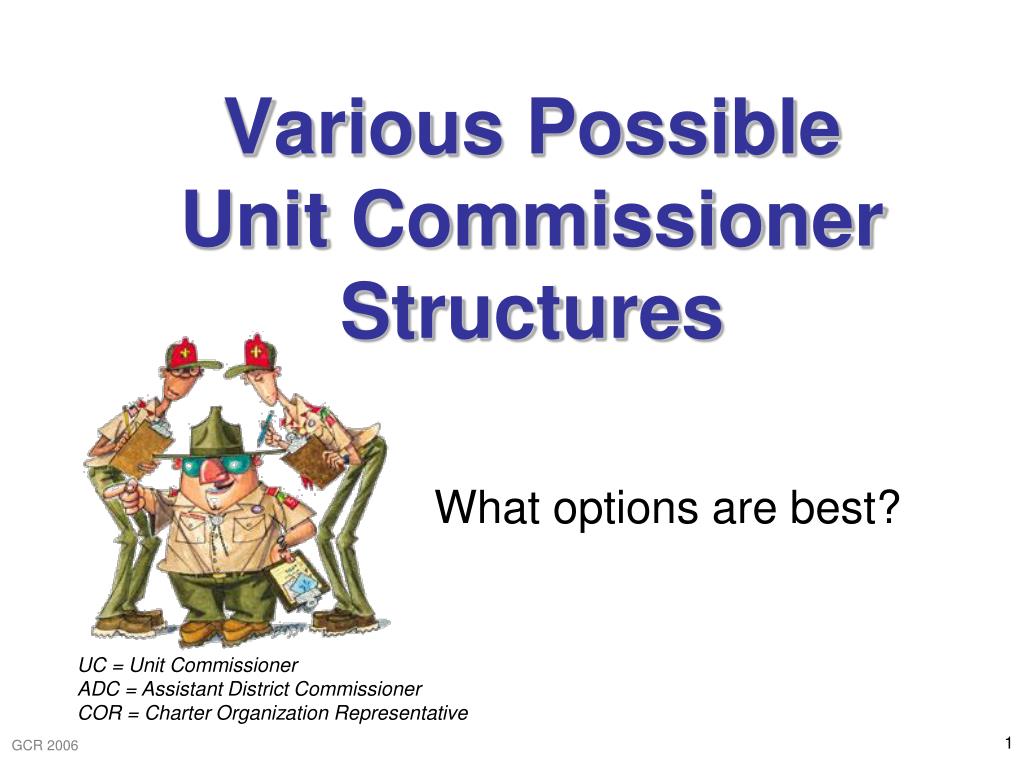 Various Possible Unit Commissioner Structures

What options are best?

UC = Unit Commissioner
ADC = Assistant District Commissioner
COR = Charter Organization Representative

GCR 2006

1